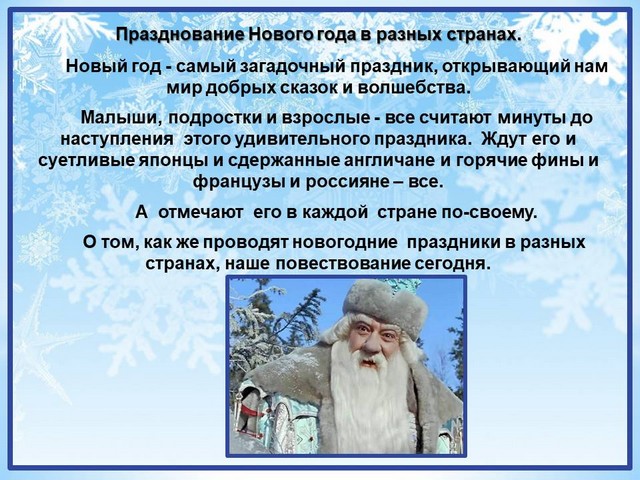 Празднование Нового года в разных странах.

Новый год - самый загадочный праздник, открывающий нам мир добрых сказок и волшебства.

Малыши, подростки и взрослые - все считают минуты до наступления этого удивительного праздника. Ждут его и суетливые японцы и сдержанные англичане и горячие фины и французы и россияне – все.

А отмечают его в каждой стране по-своему.

О том, как же проводят новогодние праздники в разных странах, наше повествование сегодня.